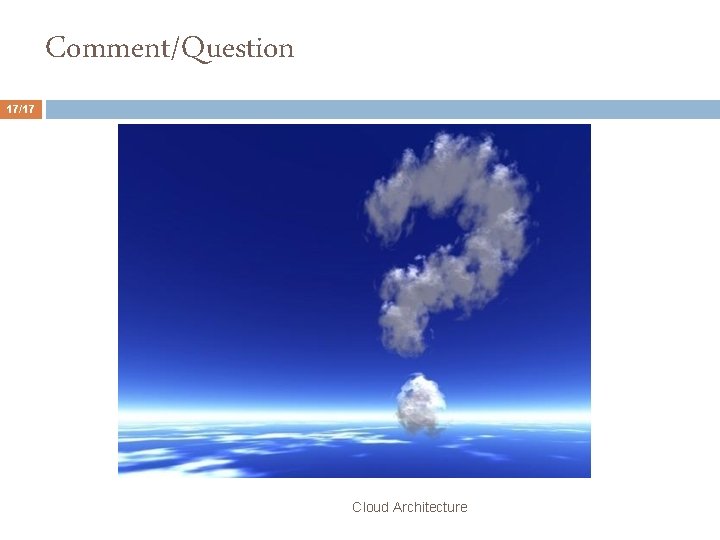 Comment/Question

17/17

Cloud Architecture